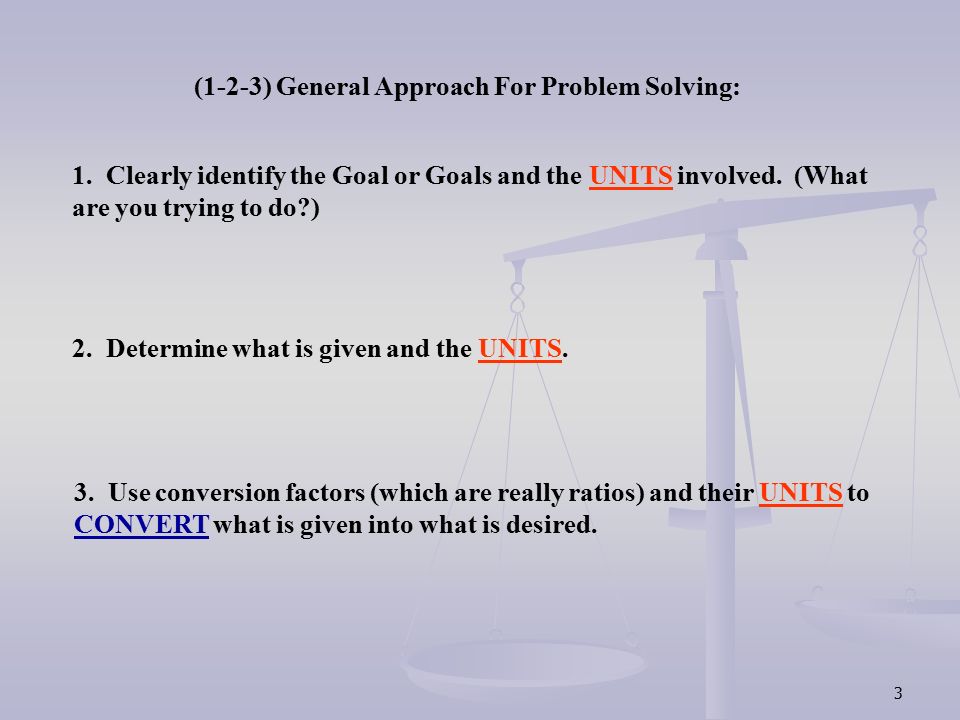 (1-2-3) General Approach For Problem Solving:

1. Clearly identify the Goal or Goals and the UNITS involved. (What are you trying to do?)

2. Determine what is given and the UNITS.

3. Use conversion factors (which are really ratios) and their UNITS to CONVERT what is given into what is desired.

3